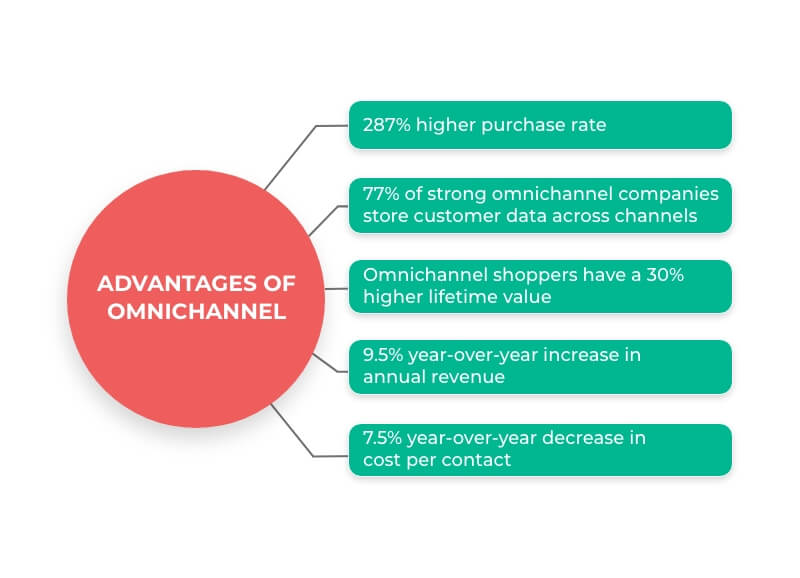 ADVANTAGES OF OMNICHANNEL

287% higher purchase rate

77% of strong omnichannel companies store customer data across channels

Omnichannel shoppers have a 30% higher lifetime value

9.5% year-over-year increase in annual revenue

7.5% year-over-year decrease in cost per contact